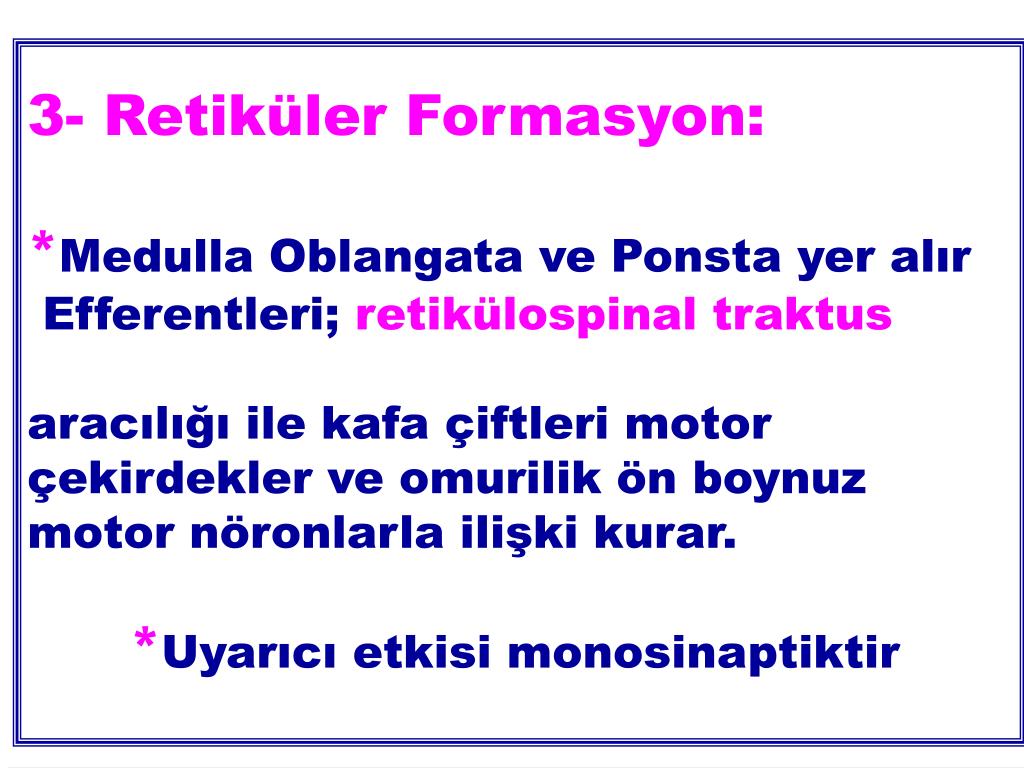 3- Retiküler Formasyon:

*Medulla Oblangata ve Ponsta yer alır
Efferentleri; retikülospinal traktus

aracılığı ile kafa çiftleri motor çekirdekler ve omurilik ön boynuz motor nöronlarla ilişki kurar.

*Uyarıcı etkisi monosinaptiktir